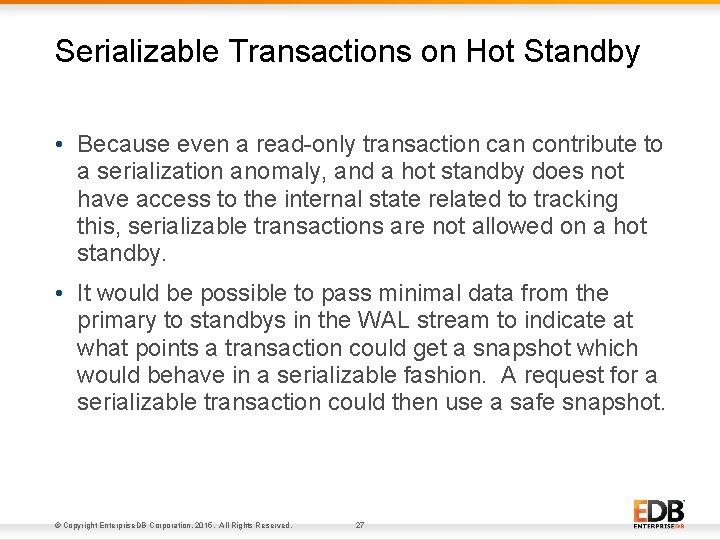 Serializable Transactions on Hot Standby

• Because even a read-only transaction can contribute to a serialization anomaly, and a hot standby does not have access to the internal state related to tracking this, serializable transactions are not allowed on a hot standby.

• It would be possible to pass minimal data from the primary to standbys in the WAL stream to indicate at what points a transaction could get a snapshot which would behave in a serializable fashion. A request for a serializable transaction could then use a safe snapshot.

© Copyright EnterpriseDB Corporation, 2015. All Rights Reserved. 27

EDB
ENTERPRISEDB